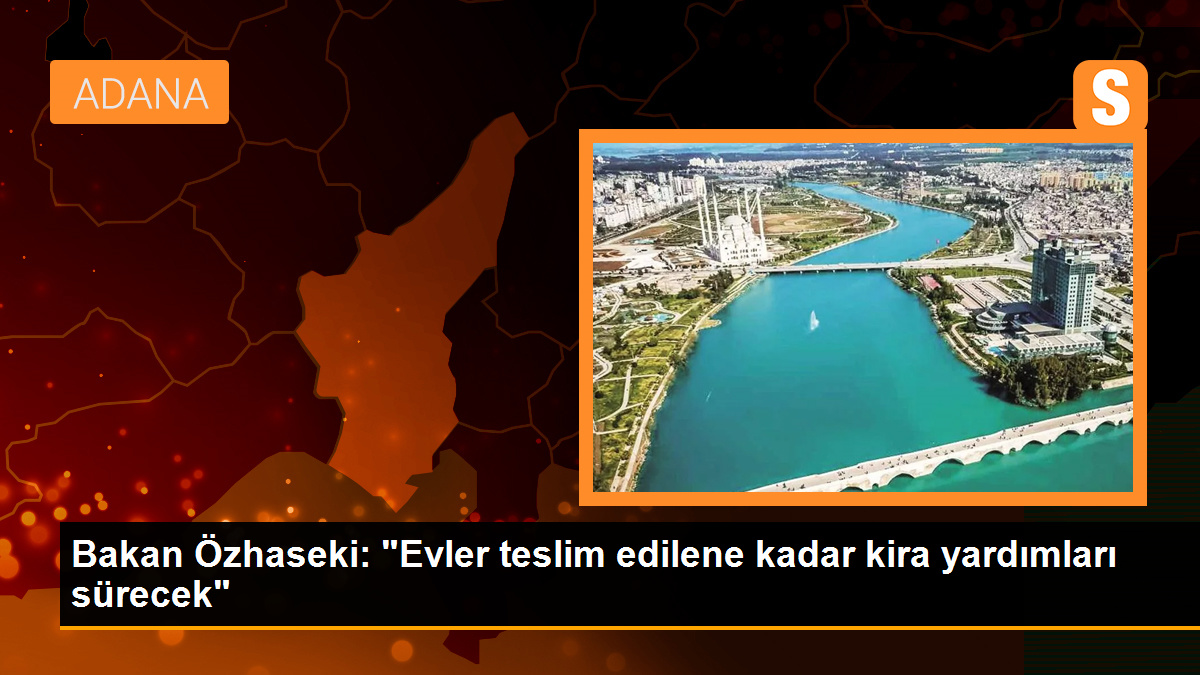 ADANA

S

Bakan Özhaseki: "Evler teslim edilene kadar kira yardımları sürecek"